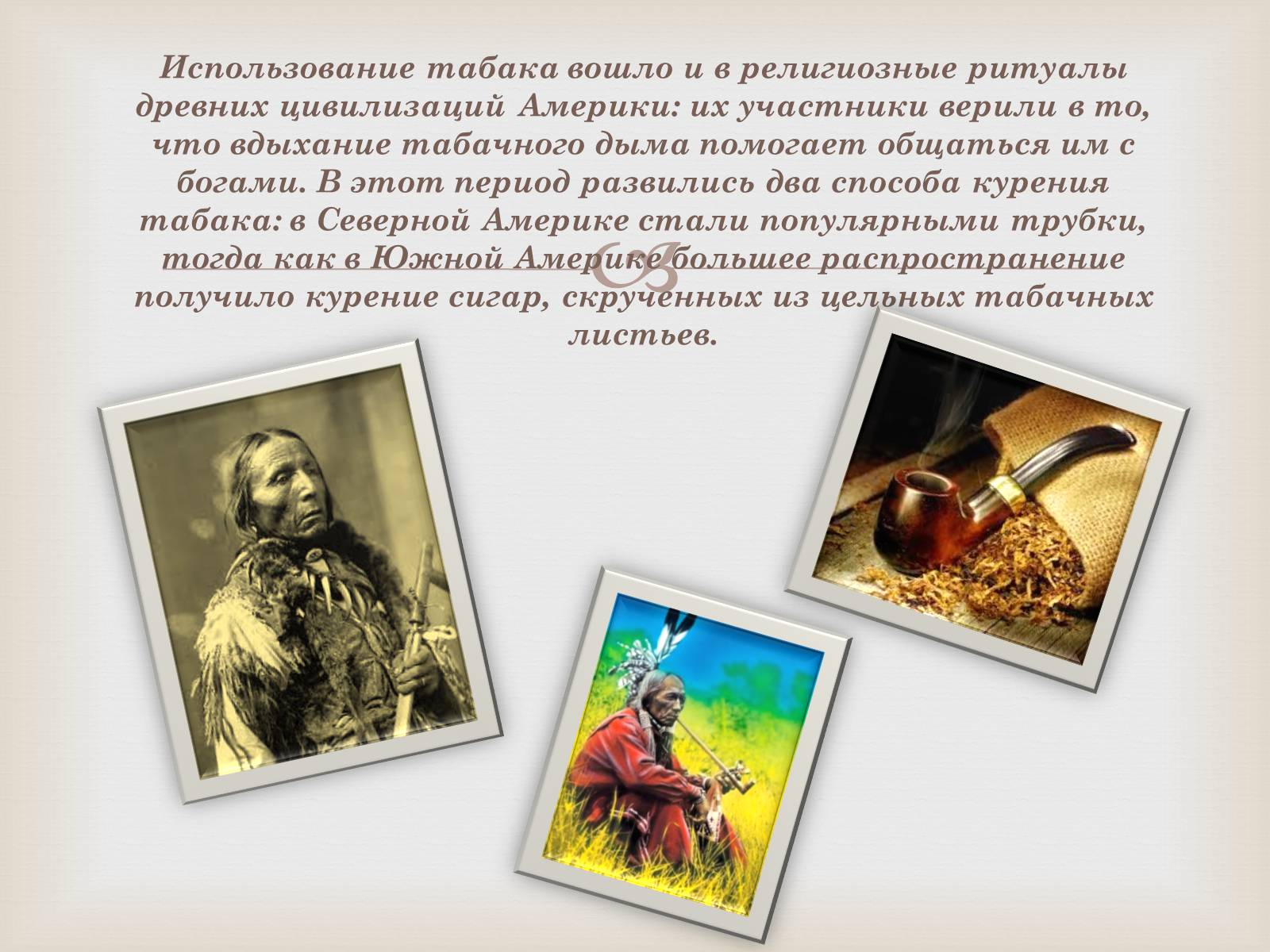 Использование табака вошло и в религиозные ритуалы древних цивилизаций Америки: их участники верили в то, что вдыхание табачного дыма помогает общаться им с богами. В этот период развились два способа курения табака: в Северной Америке стали популярными трубки, тогда как в Южной Америке большее распространение получило курение сигар, скрученных из цельных табачных листьев.